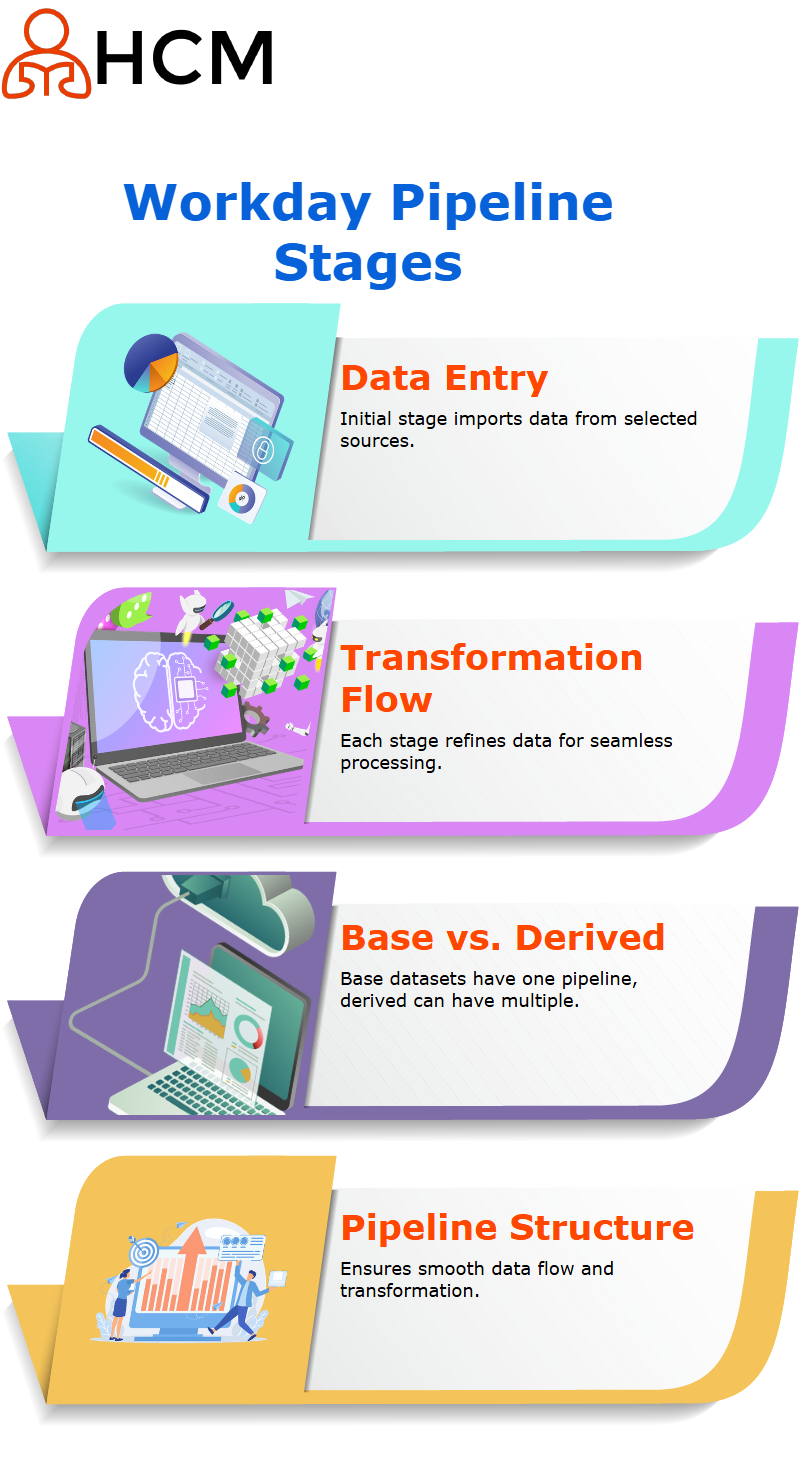 HCM

Workday Pipeline Stages

Data Entry

Initial stage imports data from selected sources.

Transformation Flow

Each stage refines data for seamless processing.

Base vs. Derived

Base datasets have one pipeline, derived can have multiple.

Pipeline Structure

Ensures smooth data flow and transformation.